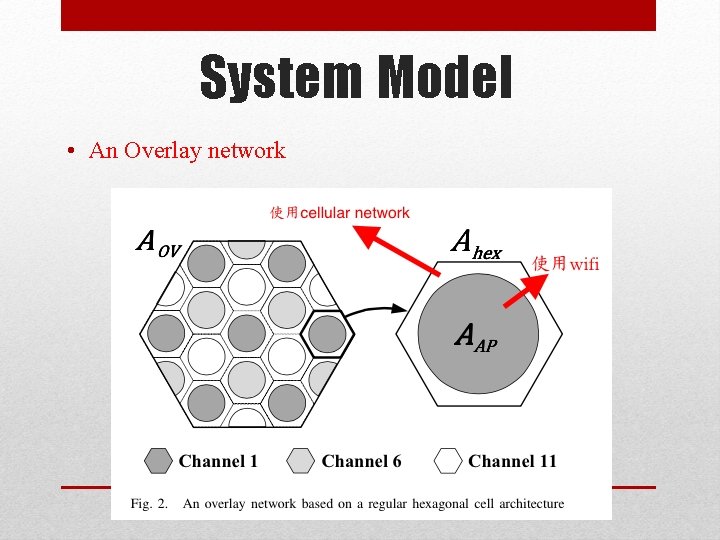 System Model

• An Overlay network

使用cellular network

$A_{OV}$

$A_{hex}$

使用wifi

$A_{AP}$

Channel 1 Channel 6 Channel 11

Fig. 2. An overlay network based on a regular hexagonal cell architecture